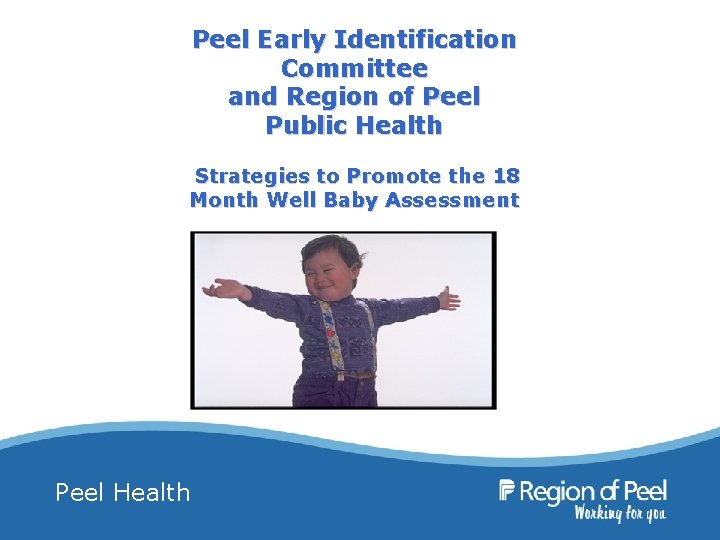 Peel Early Identification Committee and Region of Peel Public Health

Strategies to Promote the 18 Month Well Baby Assessment

Peel Health

Region of Peel
Working for you